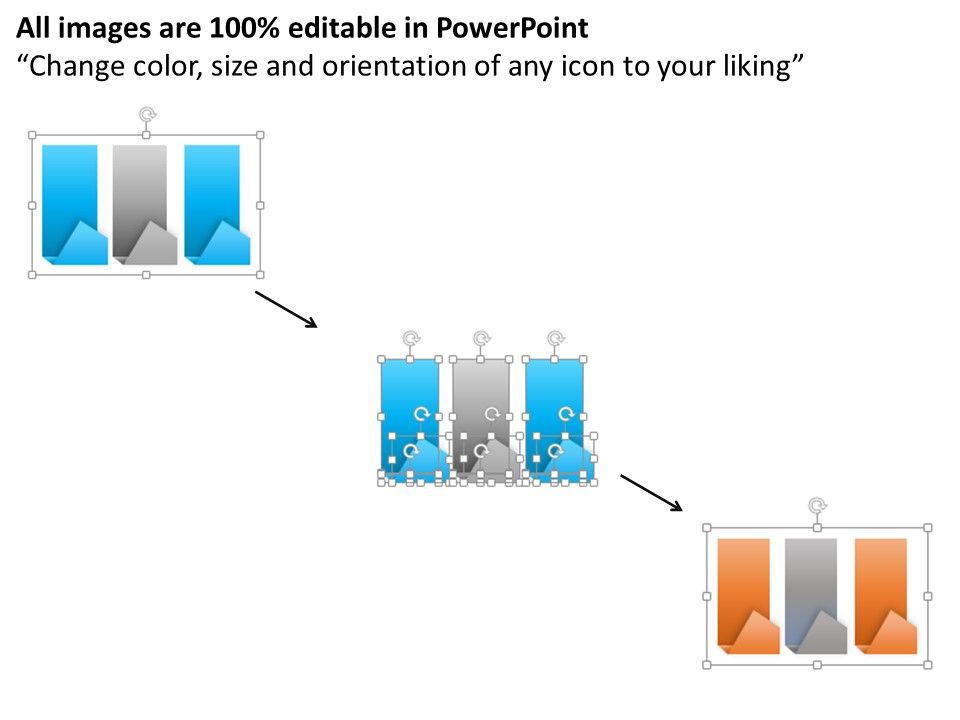 All images are 100% editable in PowerPoint
“Change color, size and orientation of any icon to your liking”